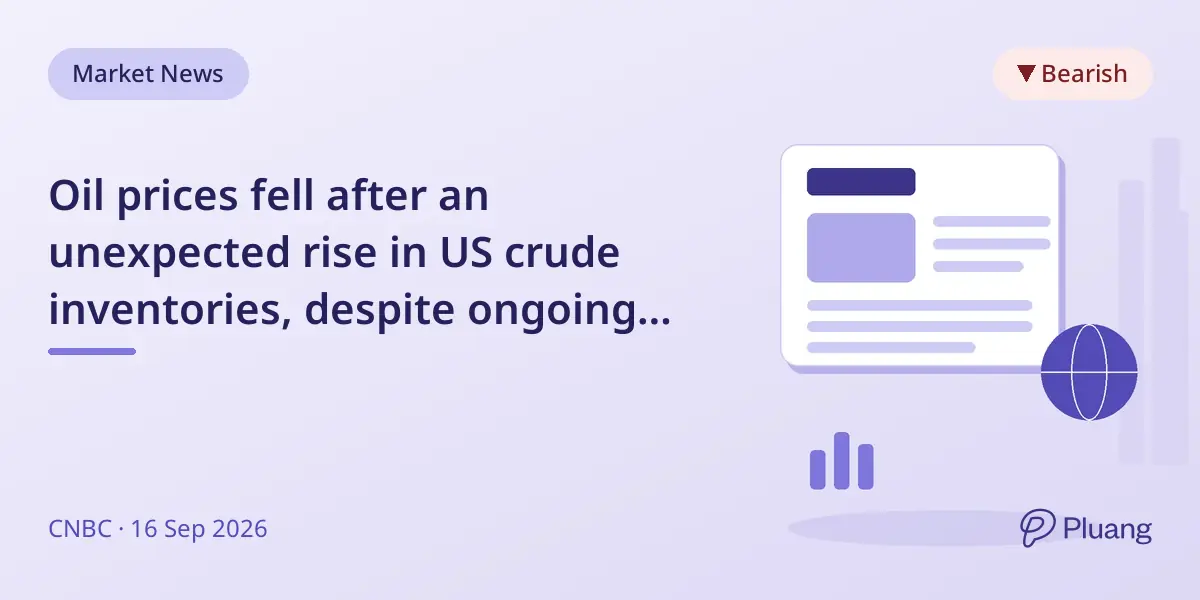 Market News

▼ Bearish

Oil prices fell after an unexpected rise in US crude inventories, despite ongoing...

CNBC · 16 Sep 2026

Pluang